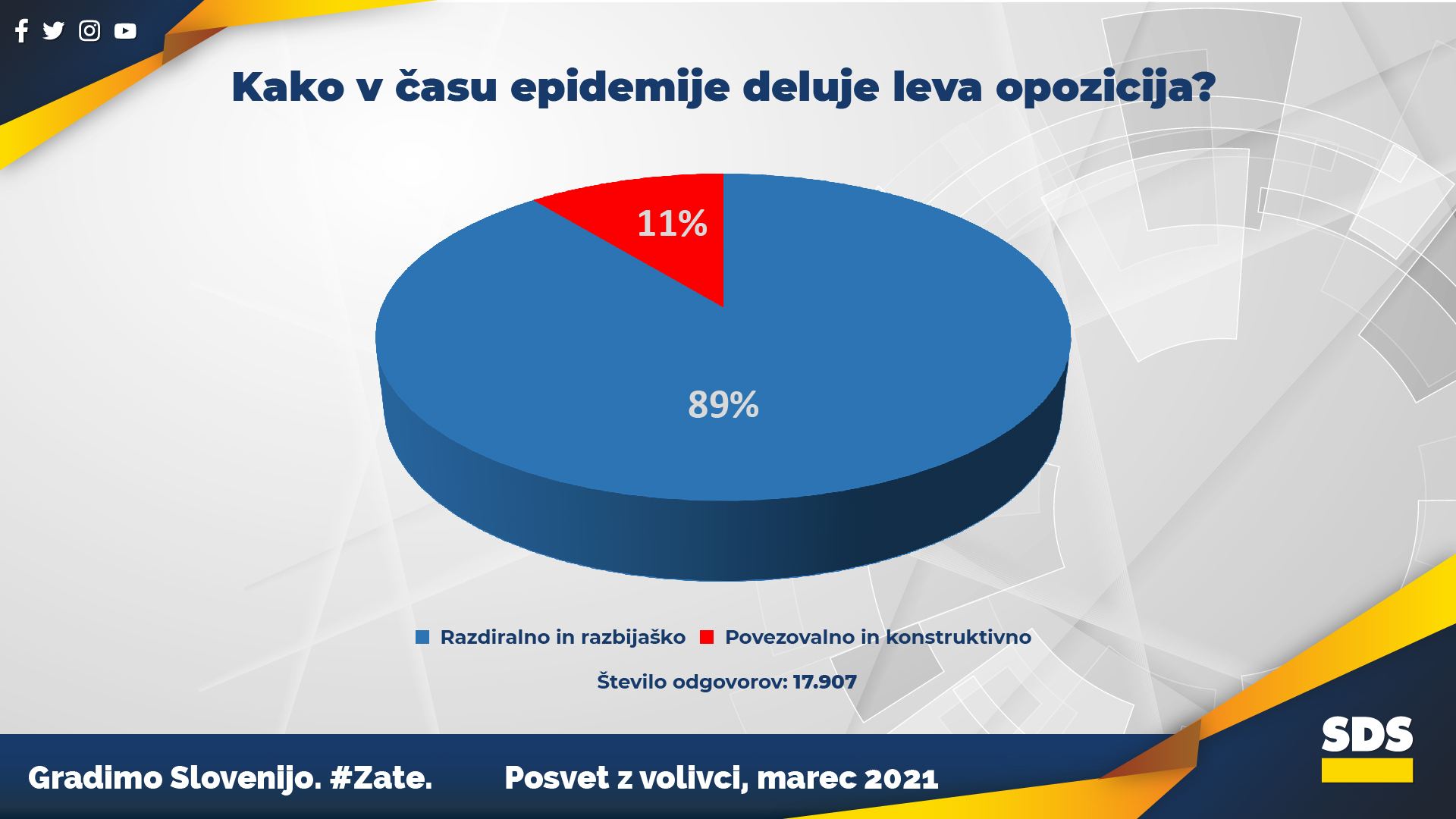 Kako v času epidemije deluje leva opozicija?

11%

89%

Razdiralno in razbijaško Povezovalno in konstruktivno

Število odgovorov: 17.907

Gradimo Slovenijo. #Zate.

Posvet z volivci, marec 2021

SDS